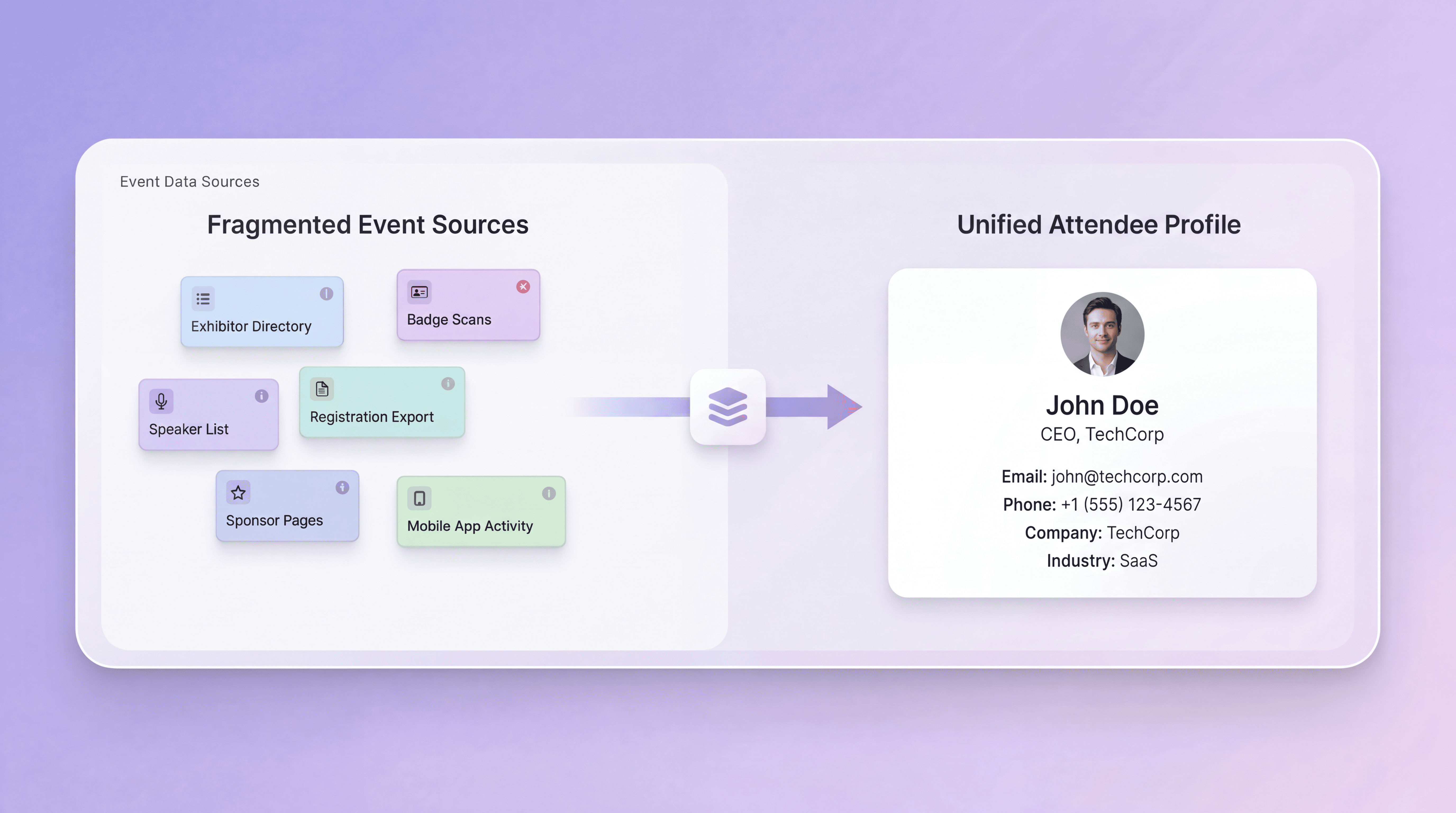 Event Data Sources

Fragmented Event Sources

Exhibitor Directory

Badge Scans

Speaker List

Registration Export

Sponsor Pages

Mobile App Activity

Unified Attendee Profile

John Doe
CEO, TechCorp

Email: john@techcorp.com
Phone: +1 (555) 123-4567
Company: TechCorp
Industry: SaaS